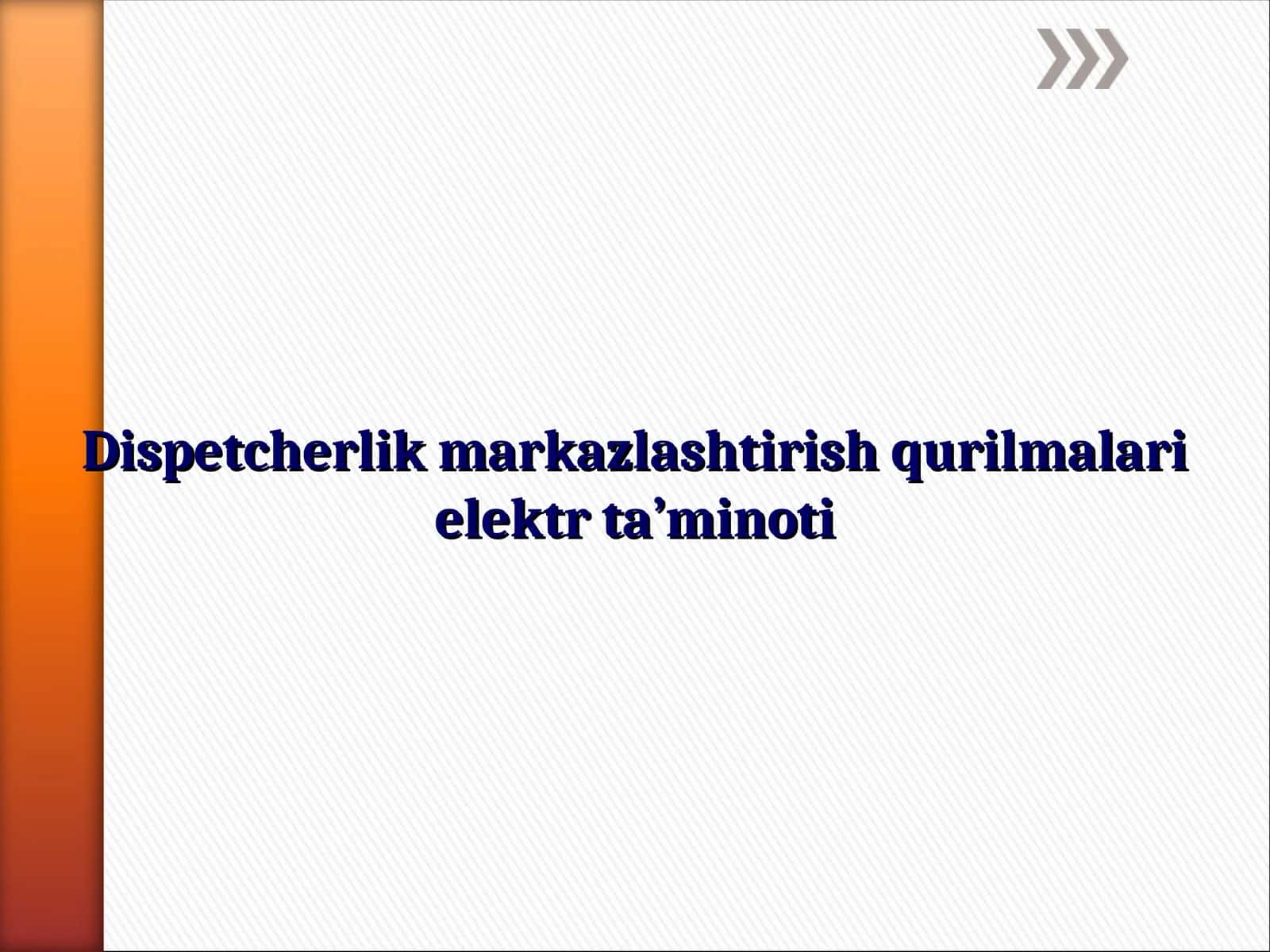 Dispetcherlik markazlashtirish qurilmalari elektr ta’minoti